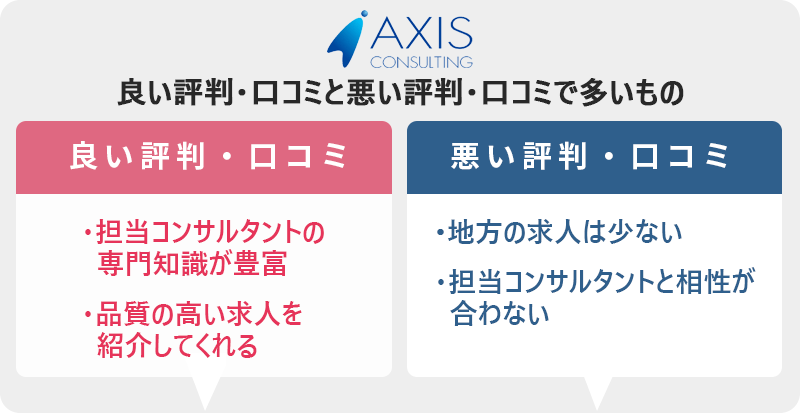 AXIS
CONSULTING

良い評判・口コミと悪い評判・口コミで多いもの

良い評判・口コミ

・担当コンサルタントの専門知識が豊富

・品質の高い求人を紹介してくれる

悪い評判・口コミ

・地方の求人は少ない

・担当コンサルタントと相性が合わない